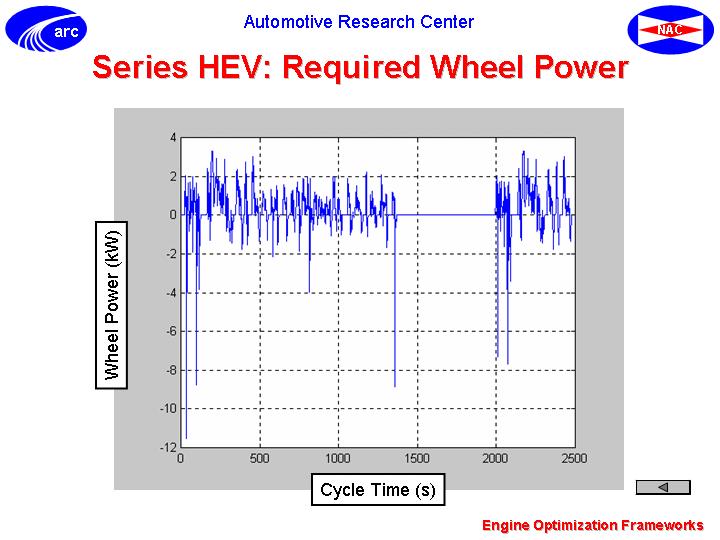 arc

Automotive Research Center

NAC

Series HEV: Required Wheel Power

Wheel Power (kW)

4
2
0
-2
-4
-6
-8
-10
-12

0 500 1000 1500 2000 2500

Cycle Time (s)

Engine Optimization Frameworks